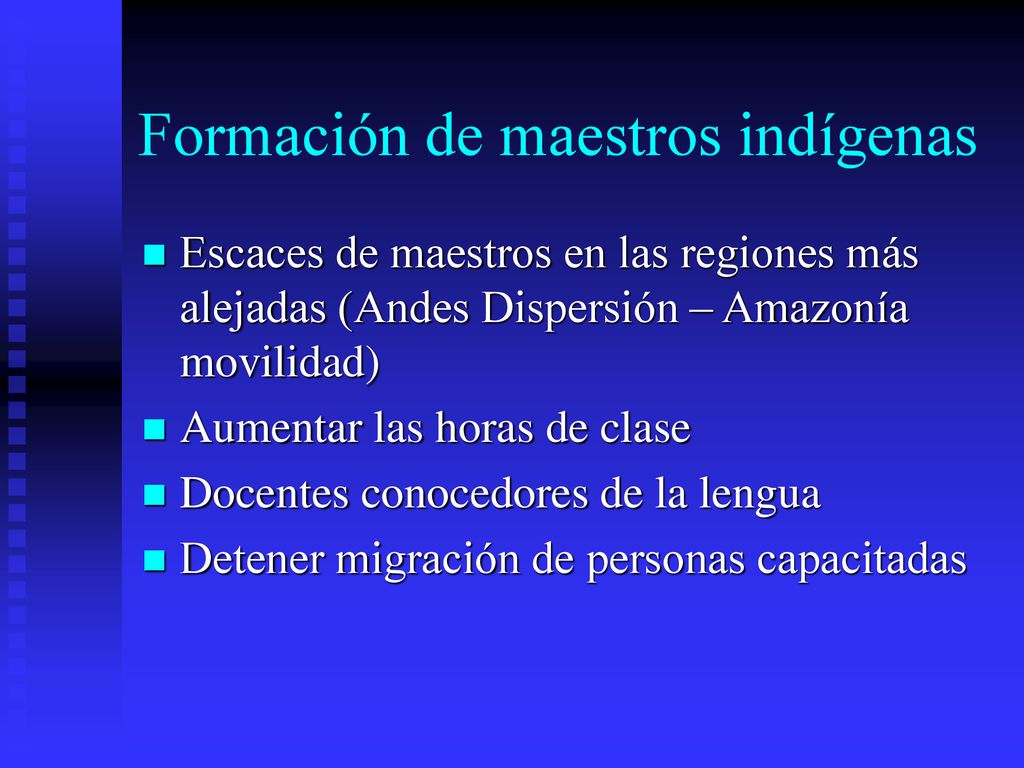 Formación de maestros indígenas

Escaces de maestros en las regiones más alejadas (Andes Dispersión – Amazonía movilidad)

Aumentar las horas de clase

Docentes conocedores de la lengua

Detener migración de personas capacitadas